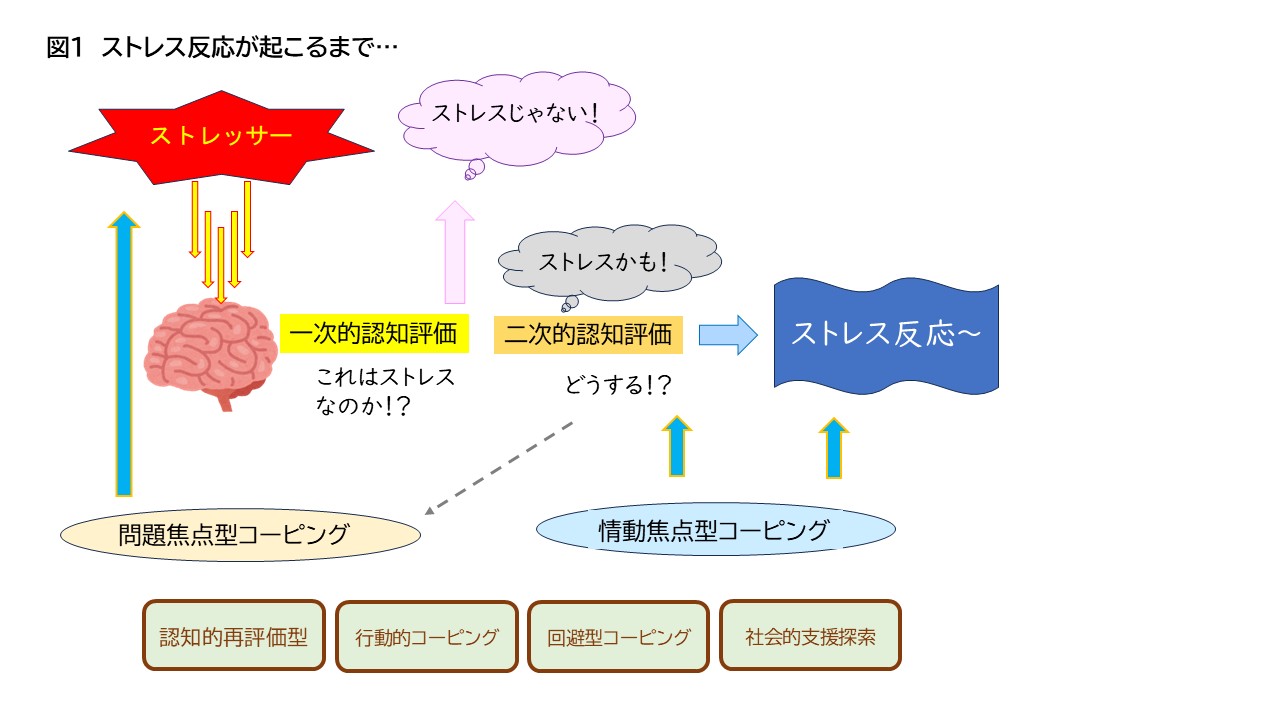 図1 ストレス反応が起こるまで…

ストレッサー

ストレスじゃない！

ストレスかも！

一次的認知評価

これはストレスなのか！？

二次的認知評価

どうする！？

ストレス反応～

問題焦点型コーピング

情動焦点型コーピング

認知的再評価型

行動的コーピング

回避型コーピング

社会的支援探索